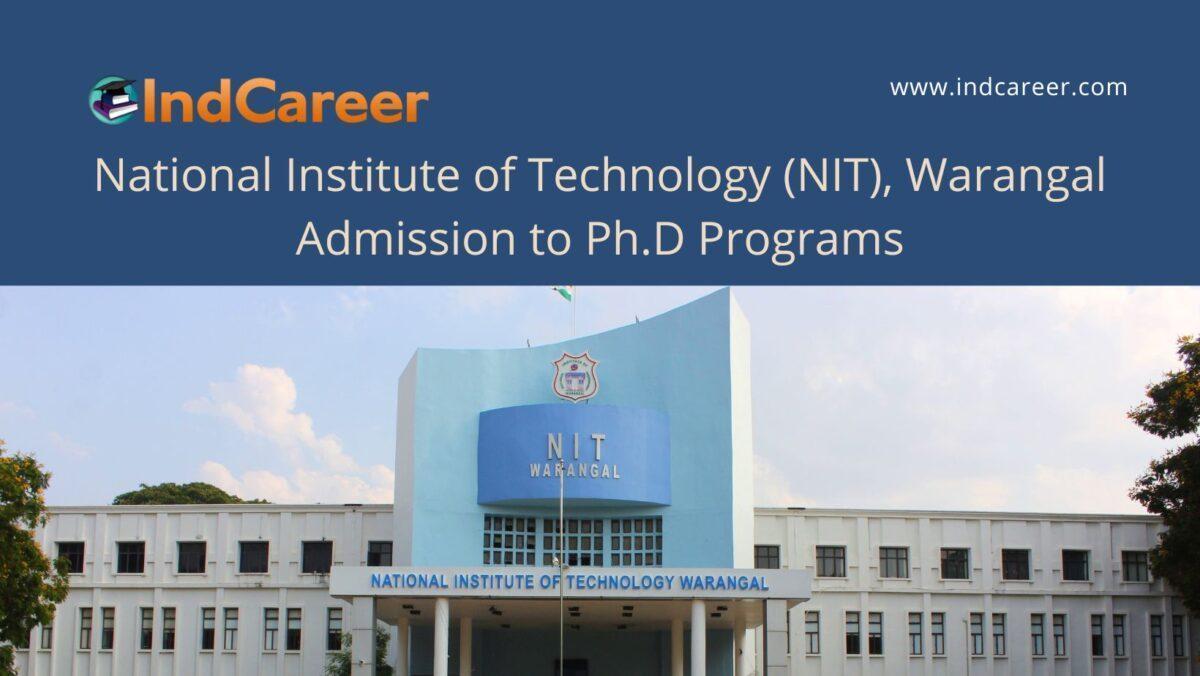 IndCareer

www.indcareer.com

National Institute of Technology (NIT), Warangal
Admission to Ph.D Programs

NIT
WARANGAL

NATIONAL INSTITUTE OF TECHNOLOGY WARANGAL